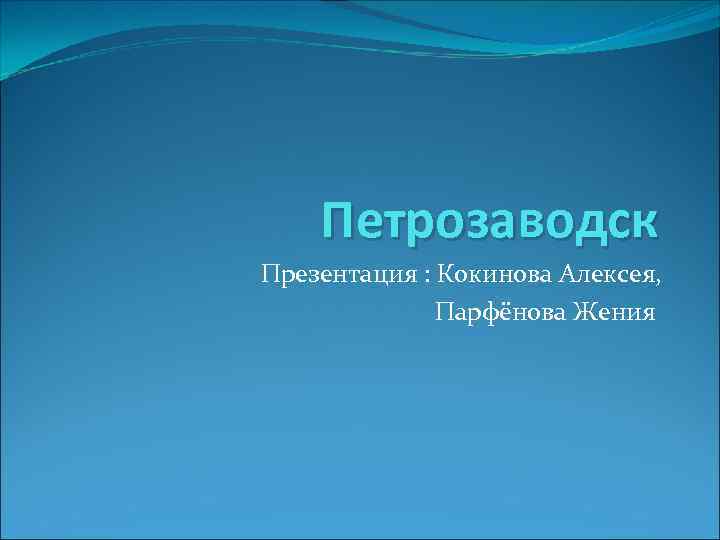 Петрозаводск

Презентация : Кокинова Алексея,
Парфёнова Жения